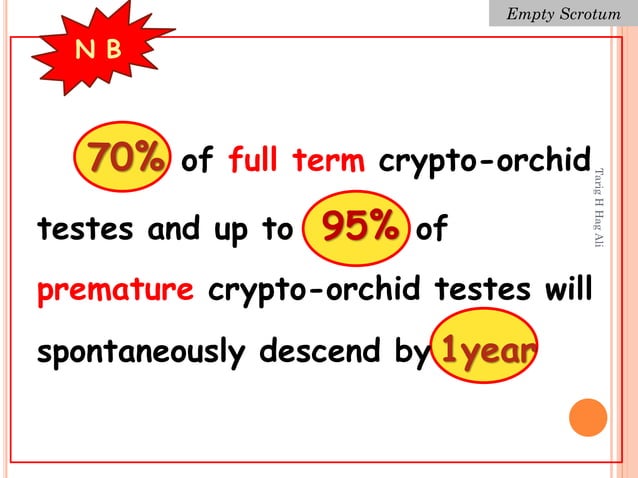 Empty Scrotum

N B

70% of full term crypto-orchid testes and up to 95% of premature crypto-orchid testes will spontaneously descend by 1year

Tarig H Hag Ali